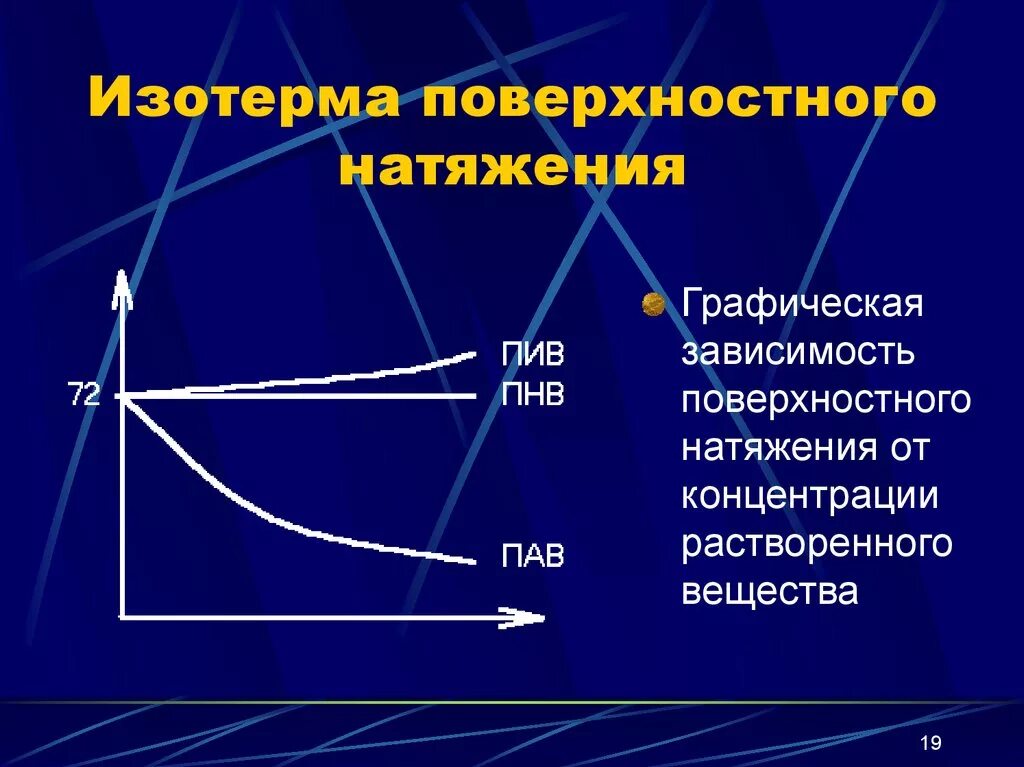 Изотерма поверхностного натяжения

72

ПИВ

ПНВ

ПАВ

Графическая зависимость поверхностного натяжения от концентрации растворенного вещества

19